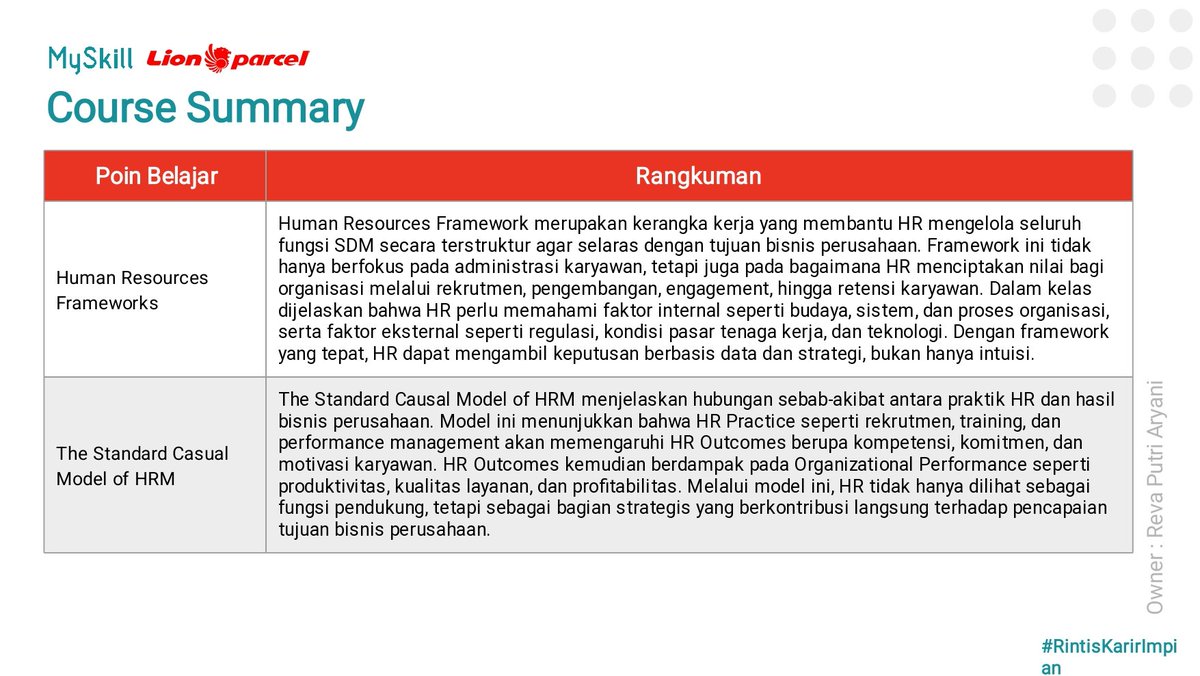 MySkill Lion parcel

Course Summary

| Poin Belajar | Rangkuman |
|---|---|
| Human Resources Frameworks | Human Resources Framework merupakan kerangka kerja yang membantu HR mengelola seluruh fungsi SDM secara terstruktur agar selaras dengan tujuan bisnis perusahaan. Framework ini tidak hanya berfokus pada administrasi karyawan, tetapi juga pada bagaimana HR menciptakan nilai bagi organisasi melalui rekrutmen, pengembangan, engagement, hingga retensi karyawan. Dalam kelas dijelaskan bahwa HR perlu memahami faktor internal seperti budaya, sistem, dan proses organisasi, serta faktor eksternal seperti regulasi, kondisi pasar tenaga kerja, dan teknologi. Dengan framework yang tepat, HR dapat mengambil keputusan berbasis data dan strategi, bukan hanya intuisi. |
| The Standard Casual Model of HRM | The Standard Causal Model of HRM menjelaskan hubungan sebab-akibat antara praktik HR dan hasil bisnis perusahaan. Model ini menunjukkan bahwa HR Practice seperti rekrutmen, training, dan performance management akan memengaruhi HR Outcomes berupa kompetensi, komitmen, dan motivasi karyawan. HR Outcomes kemudian berdampak pada Organizational Performance seperti produktivitas, kualitas layanan, dan profitabilitas. Melalui model ini, HR tidak hanya dilihat sebagai fungsi pendukung, tetapi sebagai bagian strategis yang berkontribusi langsung terhadap pencapaian tujuan bisnis perusahaan. |

Owner : Reva Putri Aryani

#RintisKarirImpian